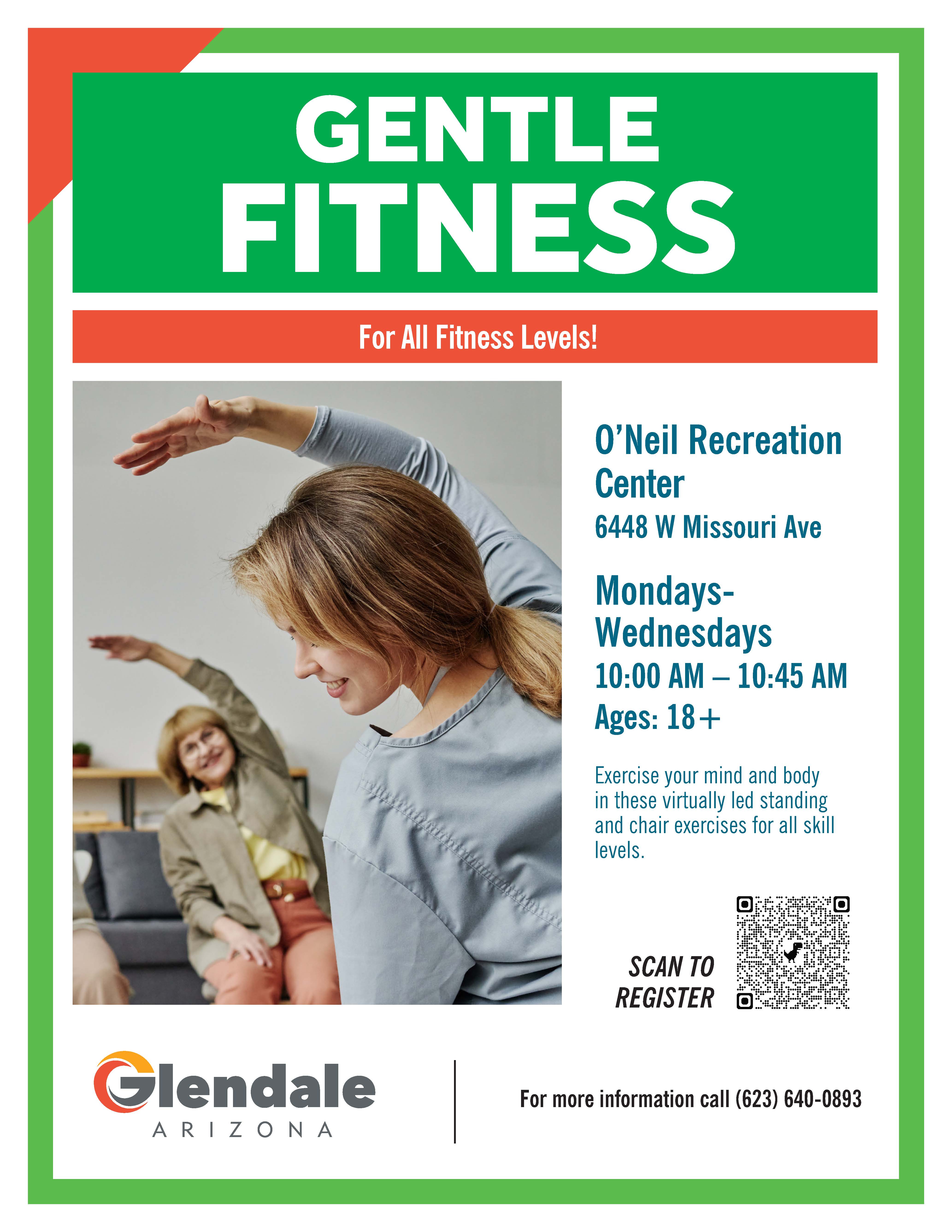 GENTLE FITNESS

For All Fitness Levels!

O'Neil Recreation Center

6448 W Missouri Ave

Mondays-Wednesdays

10:00 AM – 10:45 AM

Ages: 18+

Exercise your mind and body in these virtually led standing and chair exercises for all skill levels.

SCAN TO REGISTER

Glendale ARIZONA

For more information call (623) 640-0893